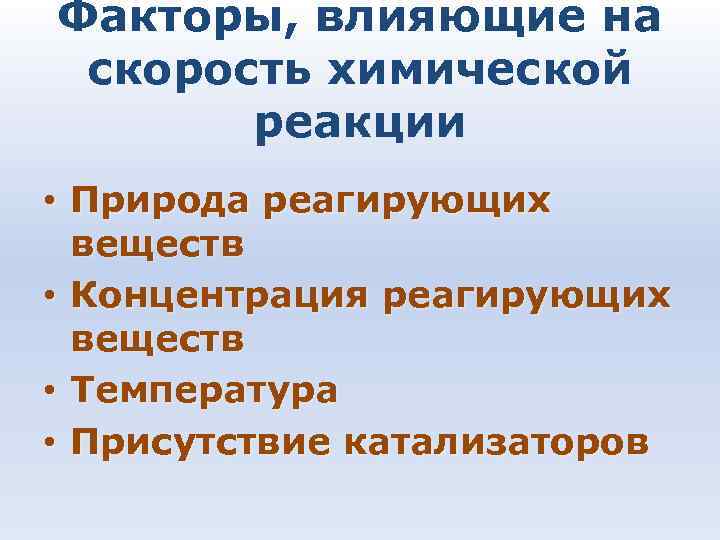 Факторы, влияющие на скорость химической реакции

• Природа реагирующих веществ
• Концентрация реагирующих веществ
• Температура
• Присутствие катализаторов